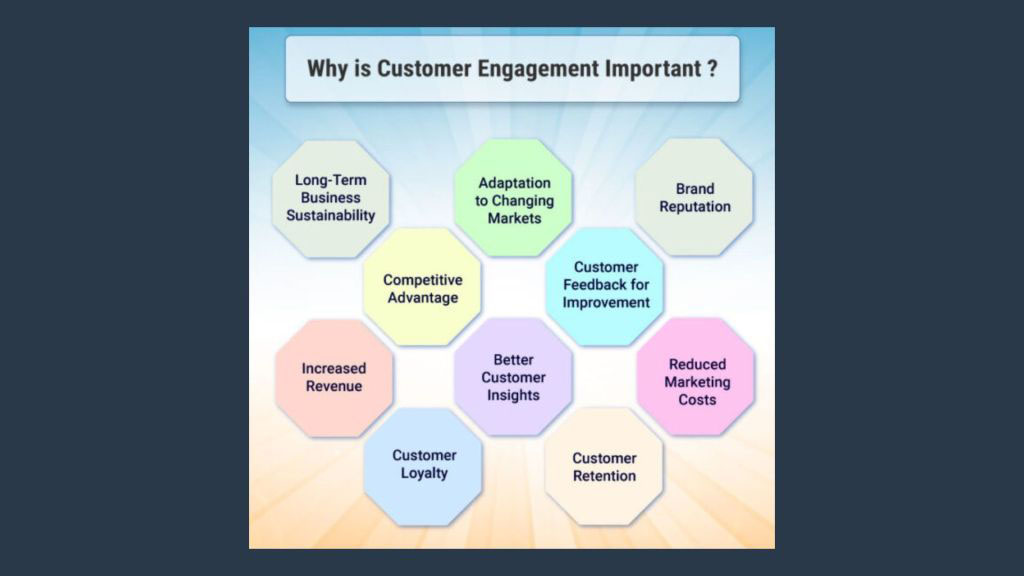 Why is Customer Engagement Important ?

Long-Term Business Sustainability

Adaptation to Changing Markets

Brand Reputation

Competitive Advantage

Customer Feedback for Improvement

Increased Revenue

Better Customer Insights

Reduced Marketing Costs

Customer Loyalty

Customer Retention